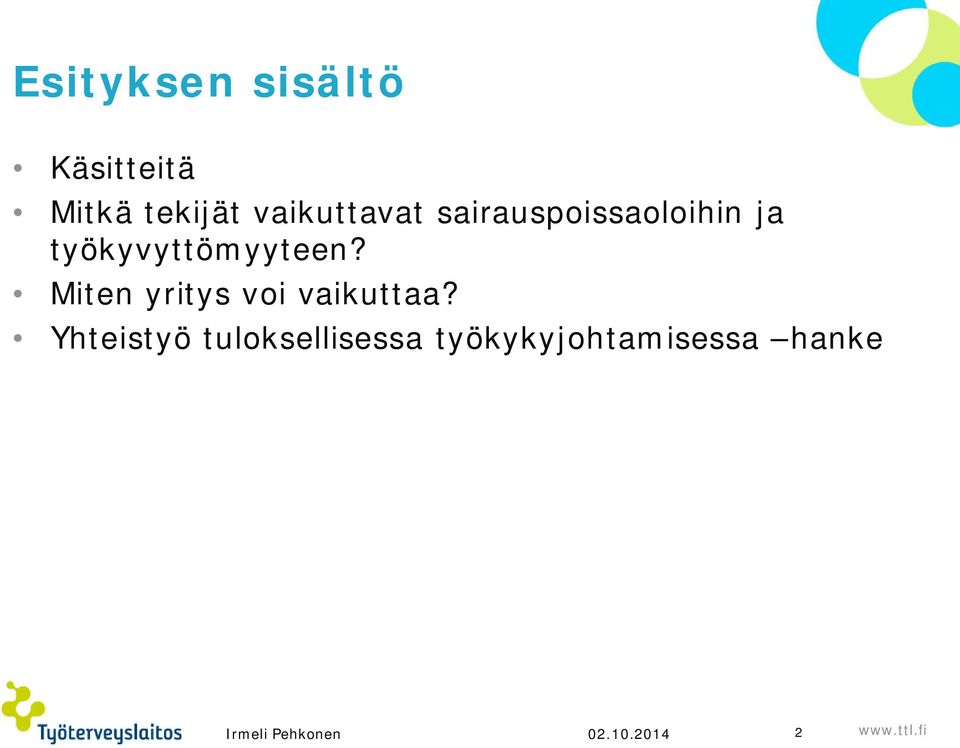 Esityksen sisältö

• Käsitteitä
• Mitkä tekijät vaikuttavat sairauspoissaoloihin ja työkyvyttömyyteen?
• Miten yritys voi vaikuttaa?
• Yhteistyö tuloksellisessa työkykyjohtamisessa –hanke

Työterveyslaitos    Irmeli Pehkonen    02.10.2014    2    www.ttl.fi